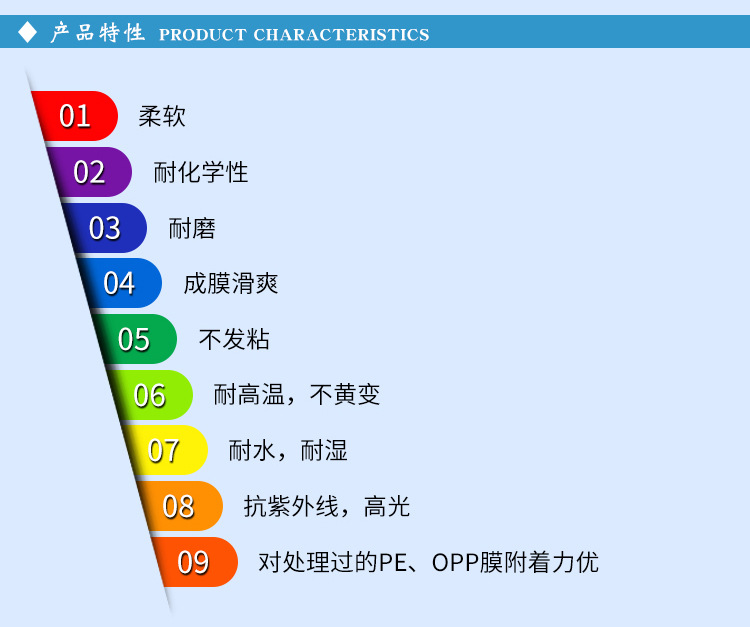 ◆ 产品特性 PRODUCT CHARACTERISTICS

01 柔软

02 耐化学性

03 耐磨

04 成膜滑爽

05 不发粘

06 耐高温，不黄变

07 耐水，耐湿

08 抗紫外线，高光

09 对处理过的PE、OPP膜附着力优